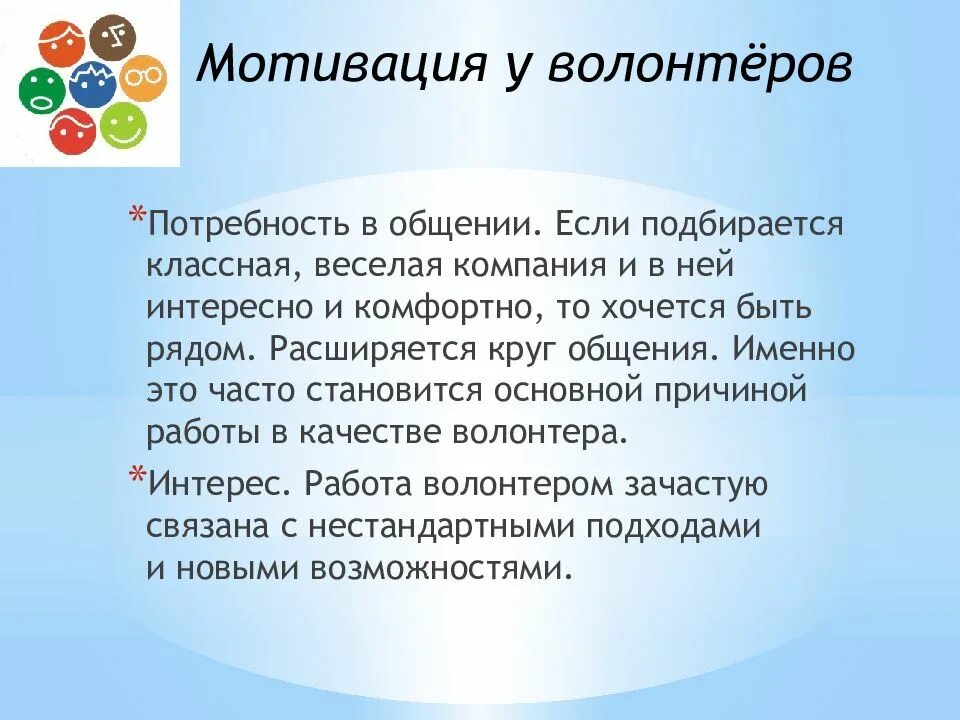 Мотивация у волонтёров

*Потребность в общении. Если подбирается классная, веселая компания и в ней интересно и комфортно, то хочется быть рядом. Расширяется круг общения. Именно это часто становится основной причиной работы в качестве волонтера.

*Интерес. Работа волонтером зачастую связана с нестандартными подходами и новыми возможностями.